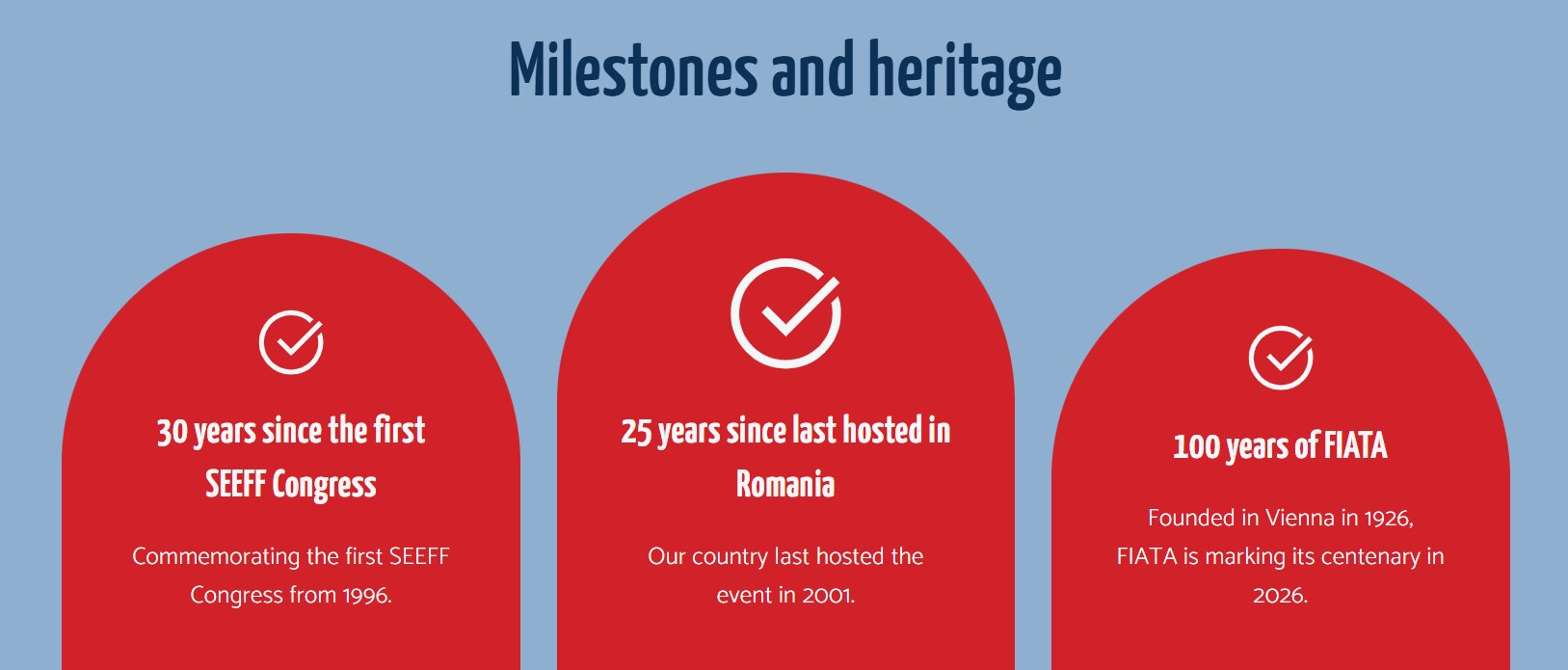 Milestones and heritage

30 years since the first SEEFF Congress

Commemorating the first SEEFF Congress from 1996.

25 years since last hosted in Romania

Our country last hosted the event in 2001.

100 years of FIATA

Founded in Vienna in 1926, FIATA is marking its centenary in 2026.